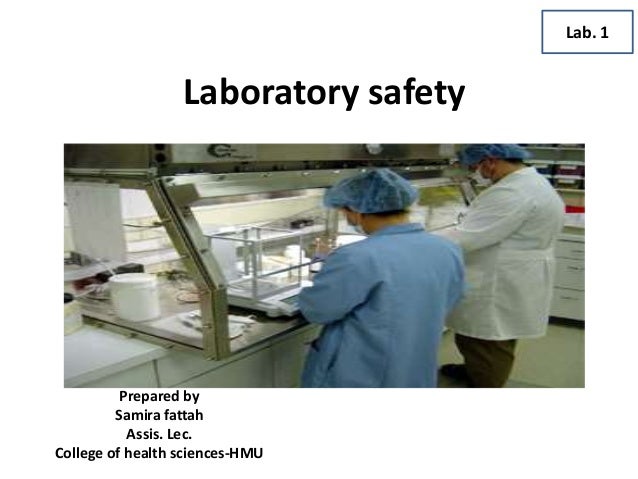 Lab. 1

Laboratory safety

Prepared by
Samira fattah
Assis. Lec.
College of health sciences-HMU